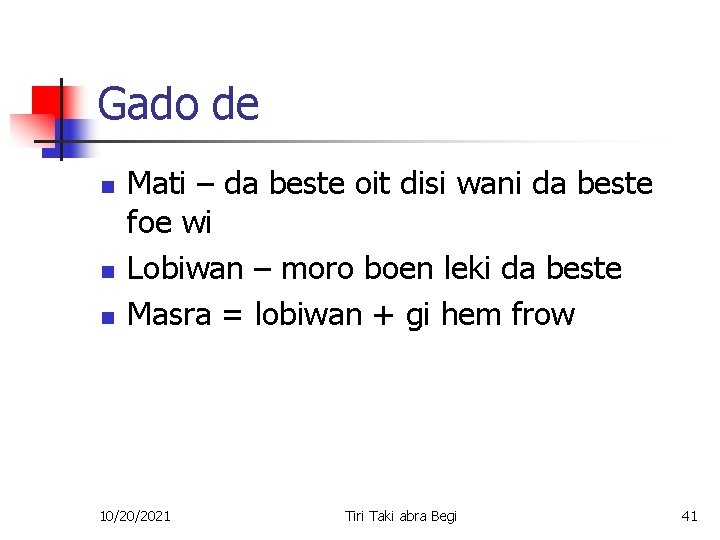 Gado de

- Mati – da beste oit disi wani da beste foe wi
- Lobiwan – moro boen leki da beste
- Masra = lobiwan + gi hem frow

10/20/2021

Tiri Taki abra Begi

41